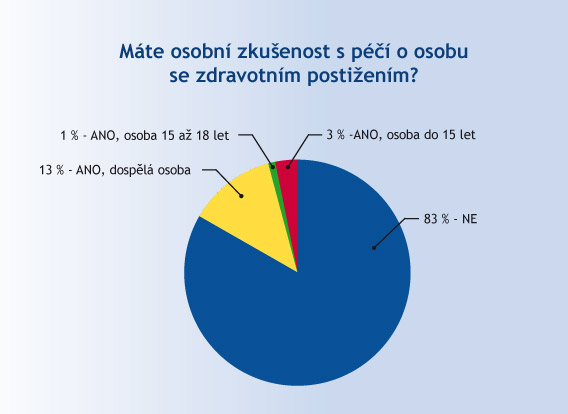 Máte osobní zkušenost s péčí o osobu se zdravotním postižením?

1 % - ANO, osoba 15 až 18 let

3 % -ANO, osoba do 15 let

13 % - ANO, dospělá osoba

83 % - NE